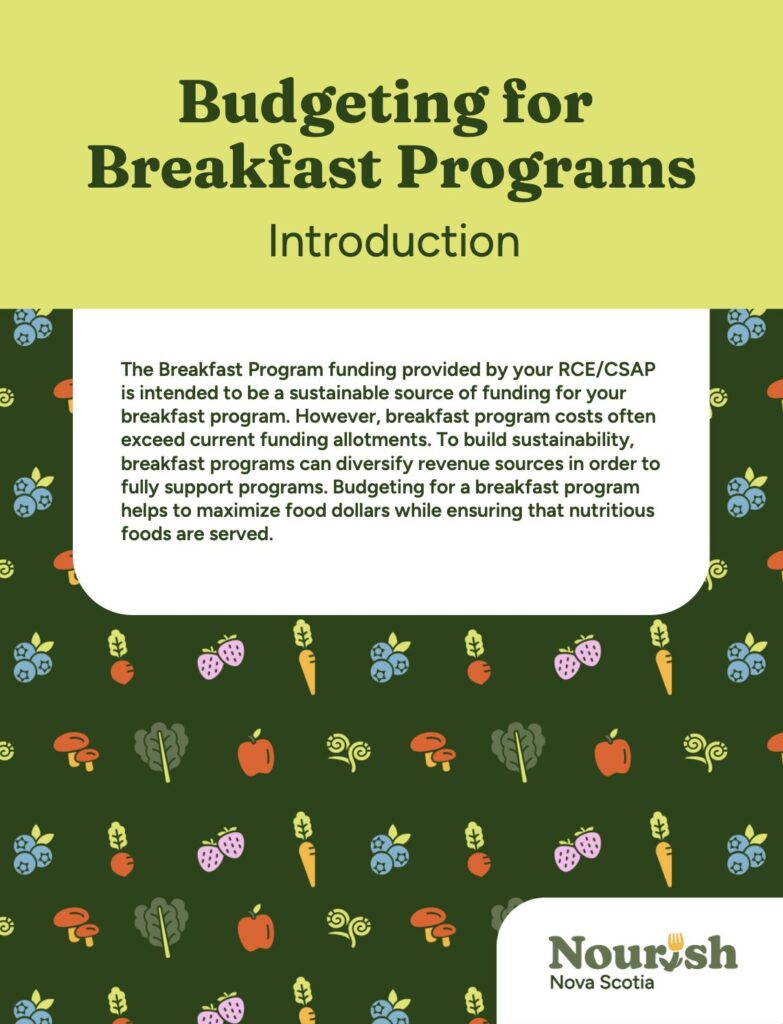 Budgeting for Breakfast Programs

Introduction

The Breakfast Program funding provided by your RCE/CSAP is intended to be a sustainable source of funding for your breakfast program. However, breakfast program costs often exceed current funding allotments. To build sustainability, breakfast programs can diversify revenue sources in order to fully support programs. Budgeting for a breakfast program helps to maximize food dollars while ensuring that nutritious foods are served.

Nourish
Nova Scotia